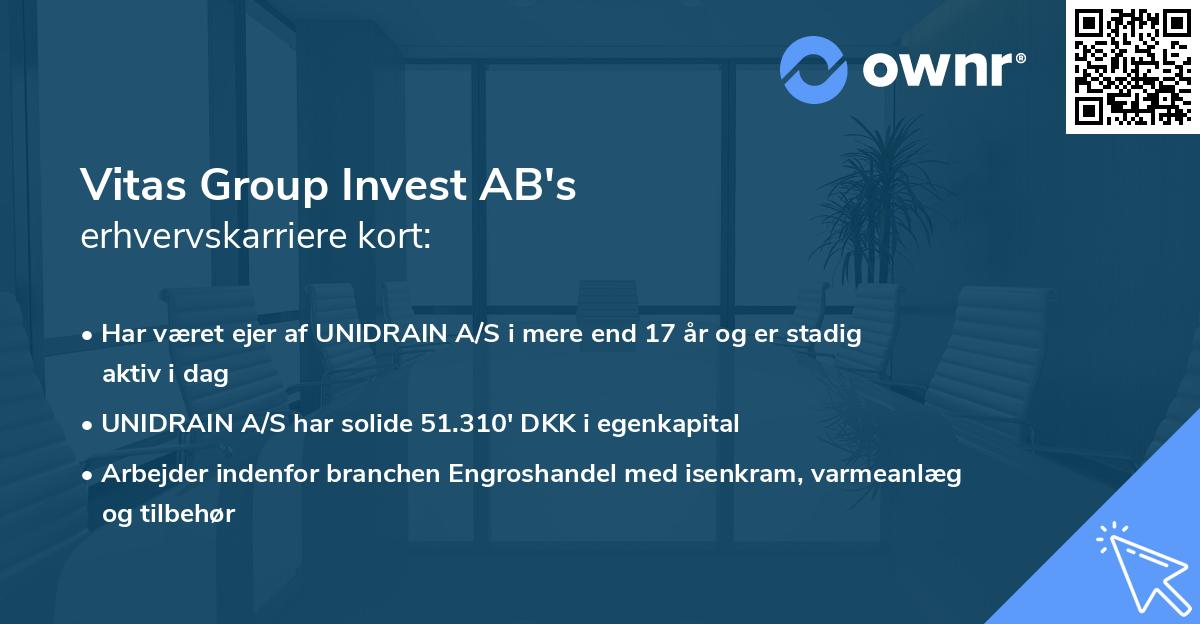 ownr®

Vitas Group Invest AB's
erhvervskarriere kort:

• Har været ejer af UNIDRAIN A/S i mere end 17 år og er stadig aktiv i dag

• UNIDRAIN A/S har solide 51.310' DKK i egenkapital

• Arbejder indenfor branchen Engroshandel med isenkram, varmeanlæg og tilbehør